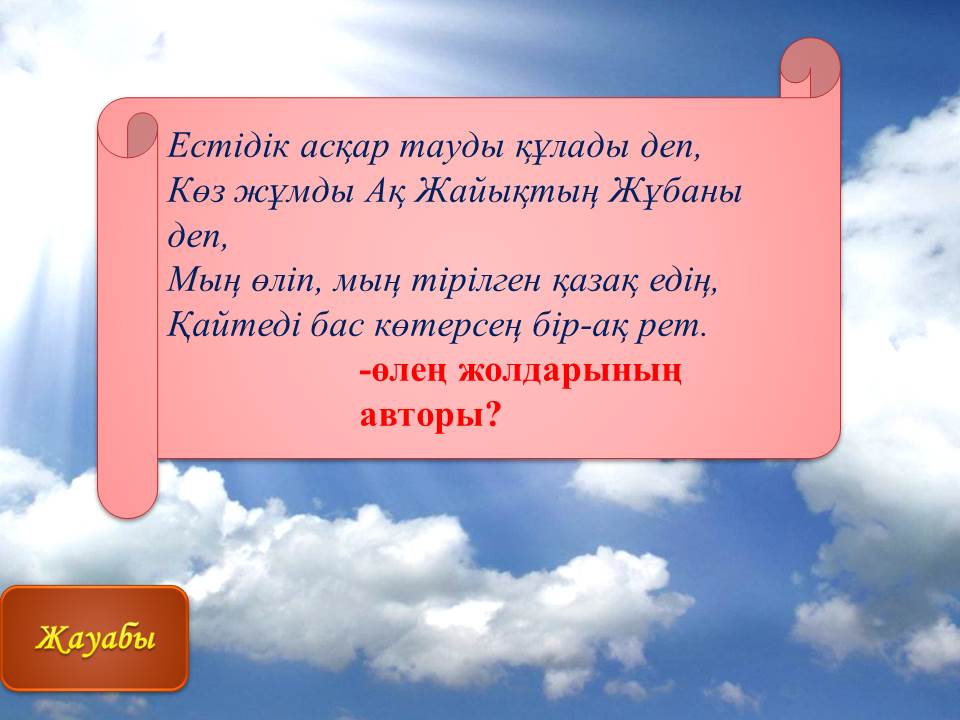 Естідік асқар тауды құлады деп,
Көз жұмды Ақ Жайықтың Жұбаны деп,
Мың өліп, мың тірілген қазақ едің,
Қайтеді бас көтерсең бір-ақ рет.

-өлең жолдарының авторы?

Жауабы